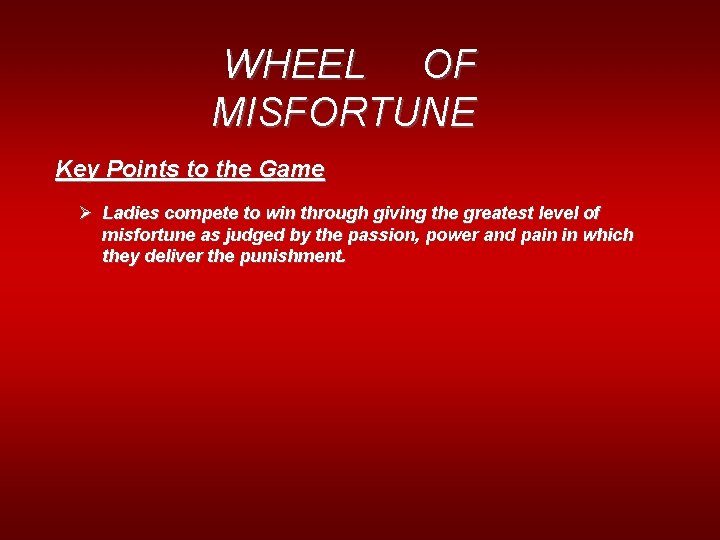 WHEEL OF MISFORTUNE

Key Points to the Game

➢ Ladies compete to win through giving the greatest level of misfortune as judged by the passion, power and pain in which they deliver the punishment.